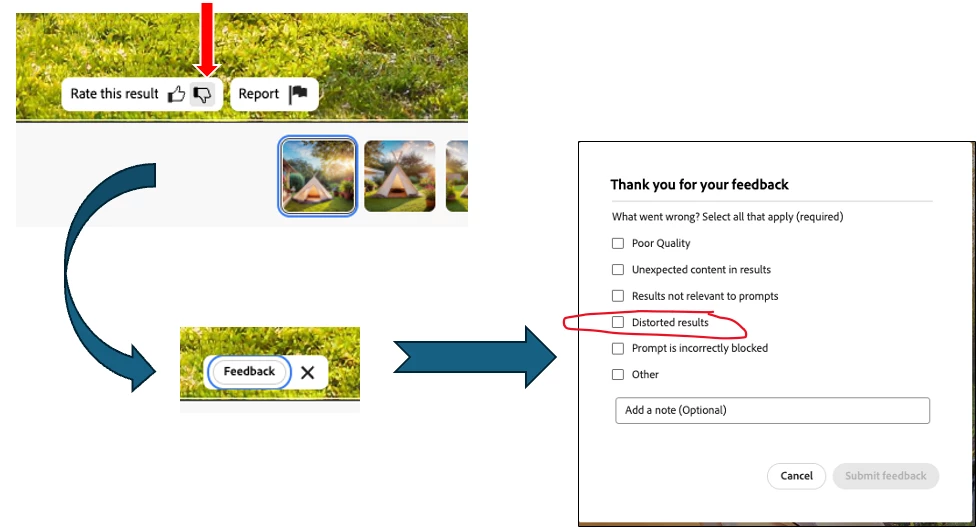 Rate this result

Report

Feedback

Thank you for your feedback

What went wrong? Select all that apply (required)

Poor Quality

Unexpected content in results

Results not relevant to prompts

Distorted results

Prompt is incorrectly blocked

Other

Add a note (Optional)

Cancel

Submit feedback